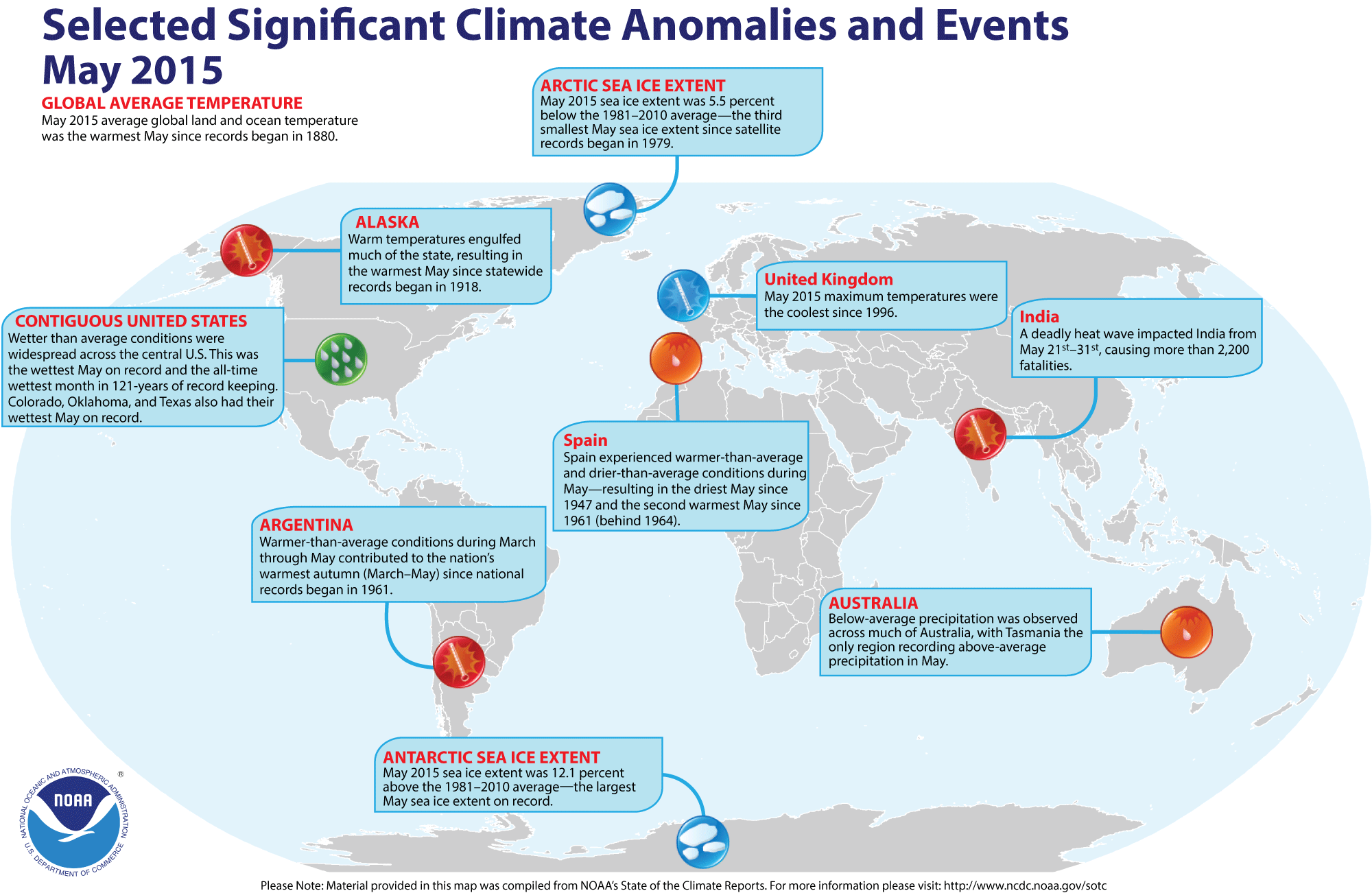 Selected Significant Climate Anomalies and Events May 2015

GLOBAL AVERAGE TEMPERATURE
May 2015 average global land and ocean temperature was the warmest May since records began in 1880.

ARCTIC SEA ICE EXTENT
May 2015 sea ice extent was 5.5 percent below the 1981–2010 average—the third smallest May sea ice extent since satellite records began in 1979.

ALASKA
Warm temperatures engulfed much of the state, resulting in the warmest May since statewide records began in 1918.

CONTIGUOUS UNITED STATES
Wetter than average conditions were widespread across the central U.S. This was the wettest May on record and the all-time wettest month in 121-years of record keeping. Colorado, Oklahoma, and Texas also had their wettest May on record.

United Kingdom
May 2015 maximum temperatures were the coolest since 1996.

India
A deadly heat wave impacted India from May 21$^{st}$–31$^{st}$, causing more than 2,200 fatalities.

Spain
Spain experienced warmer-than-average and drier-than-average conditions during May—resulting in the driest May since 1947 and the second warmest May since 1961 (behind 1964).

ARGENTINA
Warmer-than-average conditions during March through May contributed to the nation's warmest autumn (March–May) since national records began in 1961.

AUSTRALIA
Below-average precipitation was observed across much of Australia, with Tasmania the only region recording above-average precipitation in May.

ANTARCTIC SEA ICE EXTENT
May 2015 sea ice extent was 12.1 percent above the 1981–2010 average—the largest May sea ice extent on record.

NATIONAL OCEANIC AND ATMOSPHERIC ADMINISTRATION
NOAA
U.S. DEPARTMENT OF COMMERCE
®

Please Note: Material provided in this map was compiled from NOAA's State of the Climate Reports. For more information please visit: http://www.ncdc.noaa.gov/sotc